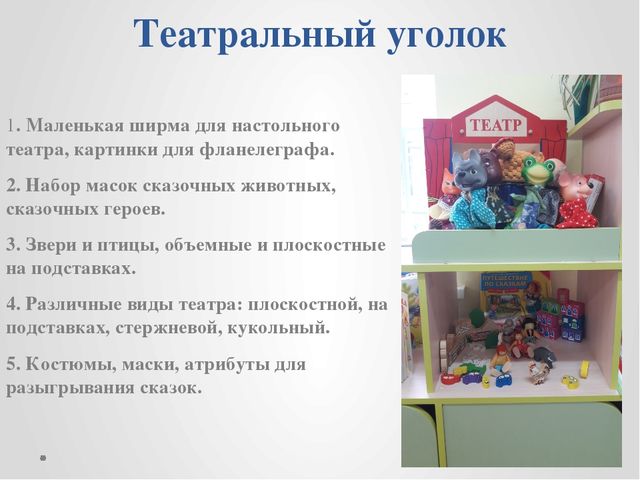 Театральный уголок

1. Маленькая ширма для настольного театра, картинки для фланелеграфа.

2. Набор масок сказочных животных, сказочных героев.

3. Звери и птицы, объемные и плоскостные на подставках.

4. Различные виды театра: плоскостной, на подставках, стержневой, кукольный.

5. Костюмы, маски, атрибуты для разыгрывания сказок.

ТЕАТР

ПУТЕШЕСТВИЕ ПО СКАЗКАМ